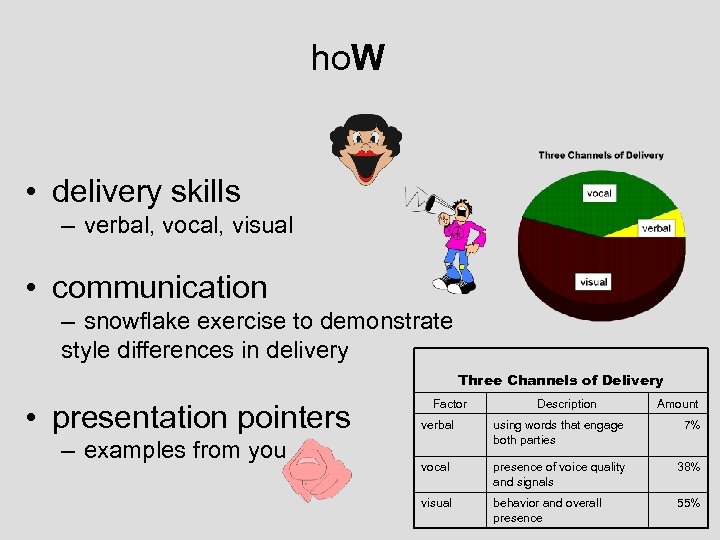 hoW

• delivery skills
– verbal, vocal, visual

• communication
– snowflake exercise to demonstrate style differences in delivery

• presentation pointers
– examples from you

Three Channels of Delivery

vocal
verbal
visual

Three Channels of Delivery

| Factor | Description | Amount |
|---|---|---|
| verbal | using words that engage both parties | 7% |
| vocal | presence of voice quality and signals | 38% |
| visual | behavior and overall presence | 55% |